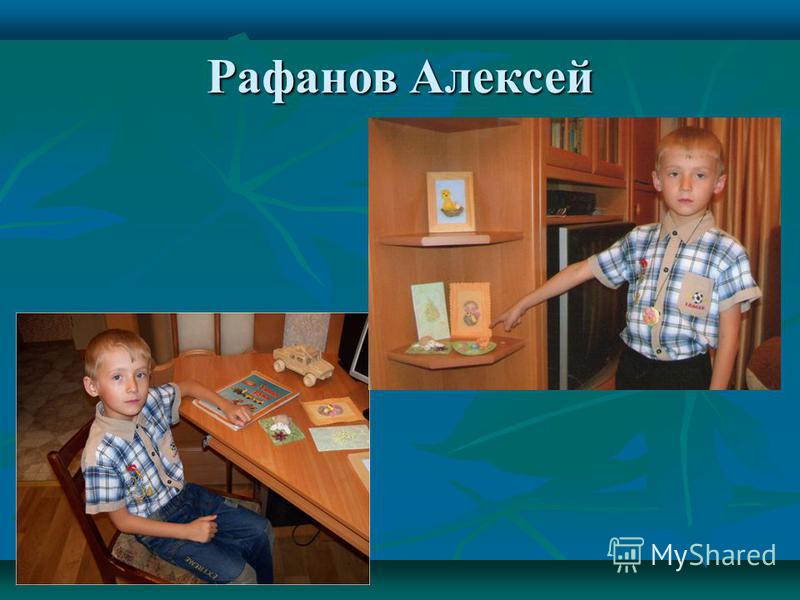 Рафанов Алексей

MyShared